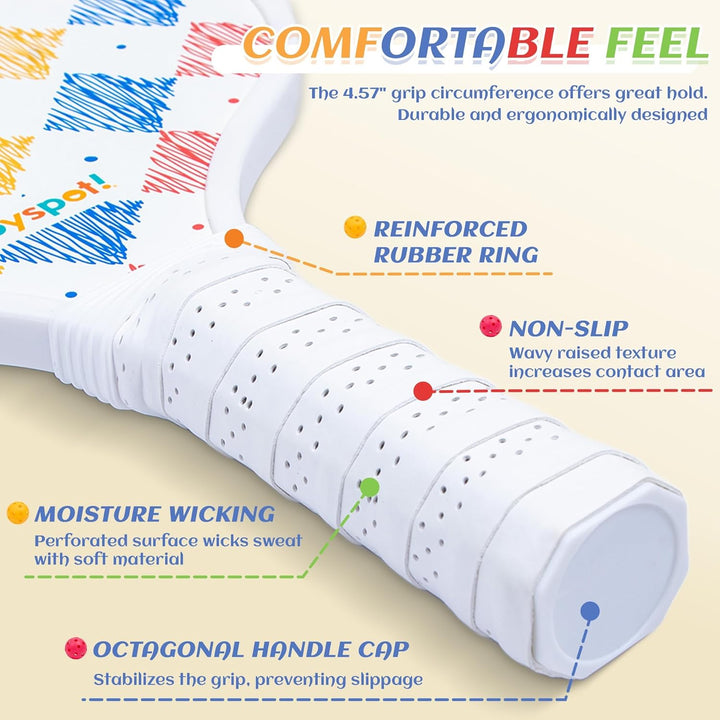 COMFORTABLE FEEL

The 4.57" grip circumference offers great hold. Durable and ergonomically designed

yspot!

REINFORCED RUBBER RING

NON-SLIP

Wavy raised texture increases contact area

MOISTURE WICKING

Perforated surface wicks sweat with soft material

OCTAGONAL HANDLE CAP

Stabilizes the grip, preventing slippage